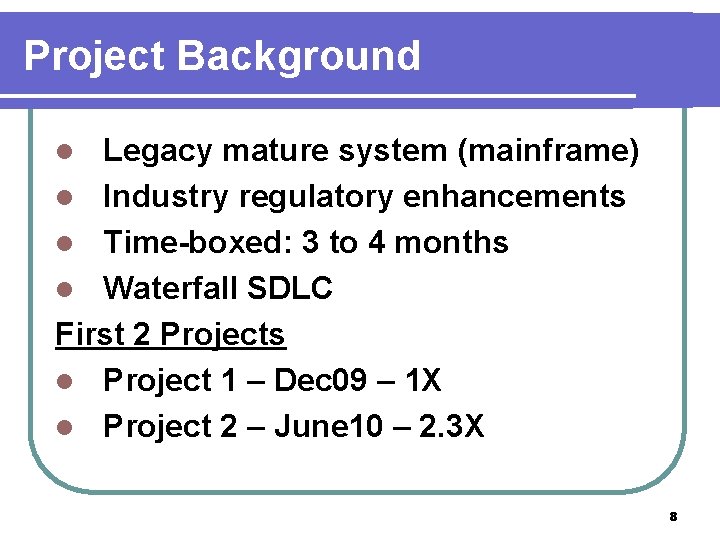 Project Background

- Legacy mature system (mainframe)
- Industry regulatory enhancements
- Time-boxed: 3 to 4 months
- Waterfall SDLC

First 2 Projects

- Project 1 – Dec09 – 1X
- Project 2 – June10 – 2.3X

8